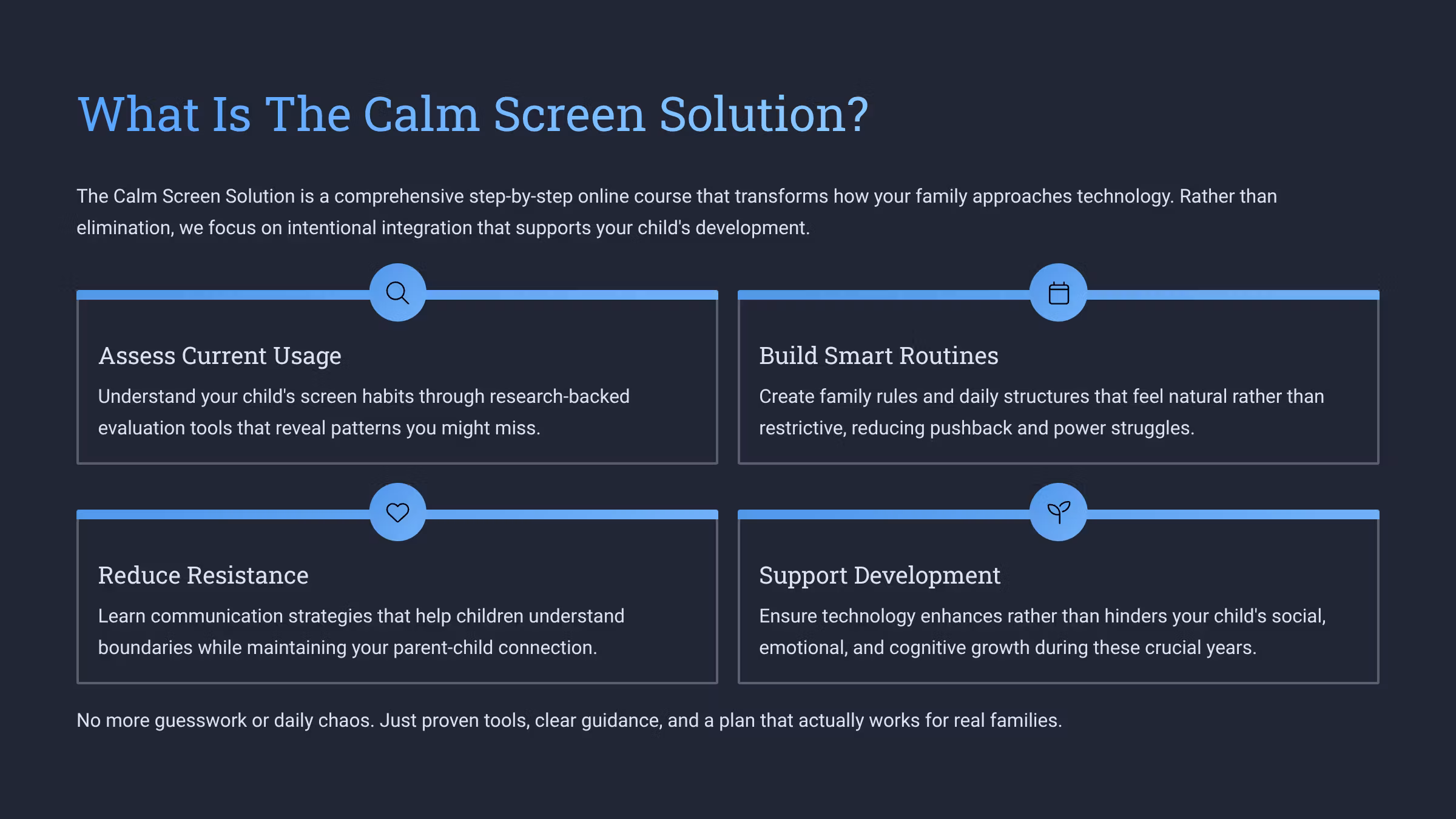 What Is The Calm Screen Solution?

The Calm Screen Solution is a comprehensive step-by-step online course that transforms how your family approaches technology. Rather than elimination, we focus on intentional integration that supports your child's development.

Assess Current Usage

Understand your child's screen habits through research-backed evaluation tools that reveal patterns you might miss.

Build Smart Routines

Create family rules and daily structures that feel natural rather than restrictive, reducing pushback and power struggles.

Reduce Resistance

Learn communication strategies that help children understand boundaries while maintaining your parent-child connection.

Support Development

Ensure technology enhances rather than hinders your child's social, emotional, and cognitive growth during these crucial years.

No more guesswork or daily chaos. Just proven tools, clear guidance, and a plan that actually works for real families.